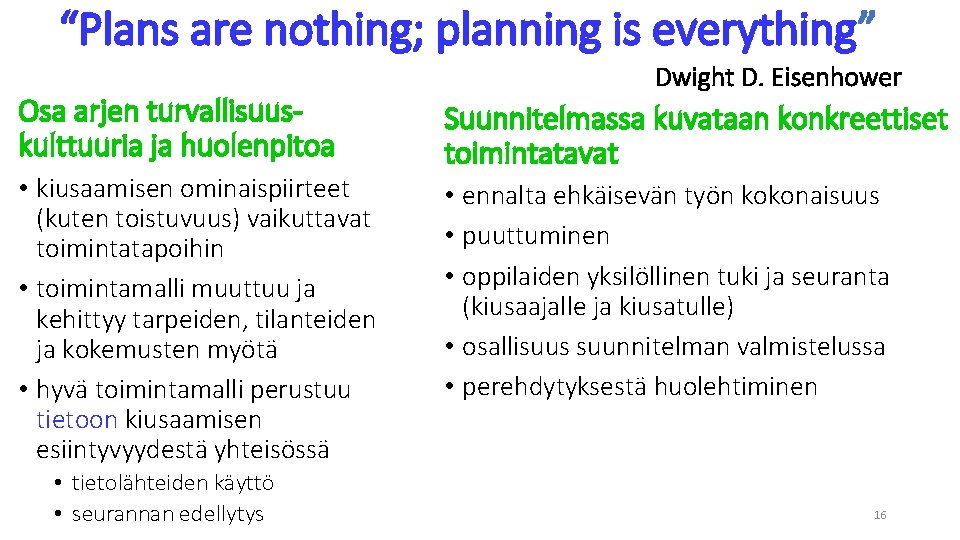 “Plans are nothing; planning is everything”

Dwight D. Eisenhower

Osa arjen turvallisuuskulttuuria ja huolenpitoa

• kiusaamisen ominaispiirteet (kuten toistuvuus) vaikuttavat toimintatapoihin
• toimintamalli muuttuu ja kehittyy tarpeiden, tilanteiden ja kokemusten myötä
• hyvä toimintamalli perustuu tietoon kiusaamisen esiintyvyydestä yhteisössä
  • tietolähteiden käyttö
  • seurannan edellytys

Suunnitelmassa kuvataan konkreettiset toimintatavat

• ennalta ehkäisevän työn kokonaisuus
• puuttuminen
• oppilaiden yksilöllinen tuki ja seuranta (kiusaajalle ja kiusatulle)
• osallisuus suunnitelman valmistelussa
• perehdytyksestä huolehtiminen

16